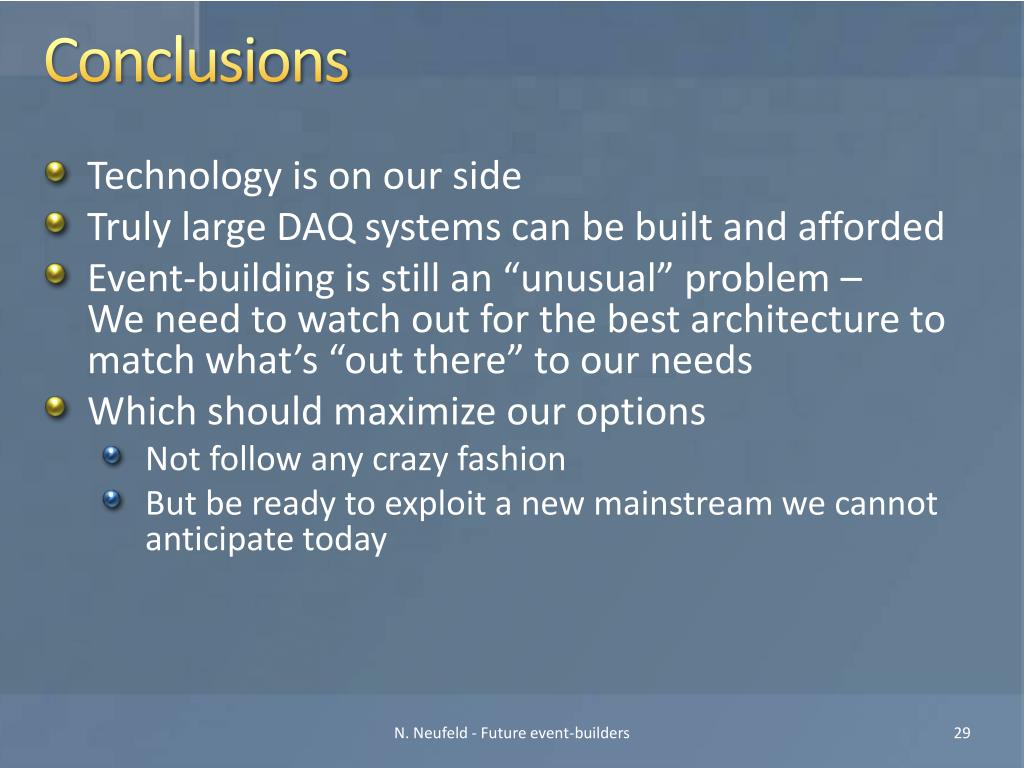 Conclusions

Technology is on our side

Truly large DAQ systems can be built and afforded

Event-building is still an “unusual” problem – We need to watch out for the best architecture to match what’s “out there” to our needs

Which should maximize our options

Not follow any crazy fashion

But be ready to exploit a new mainstream we cannot anticipate today

N. Neufeld - Future event-builders

29